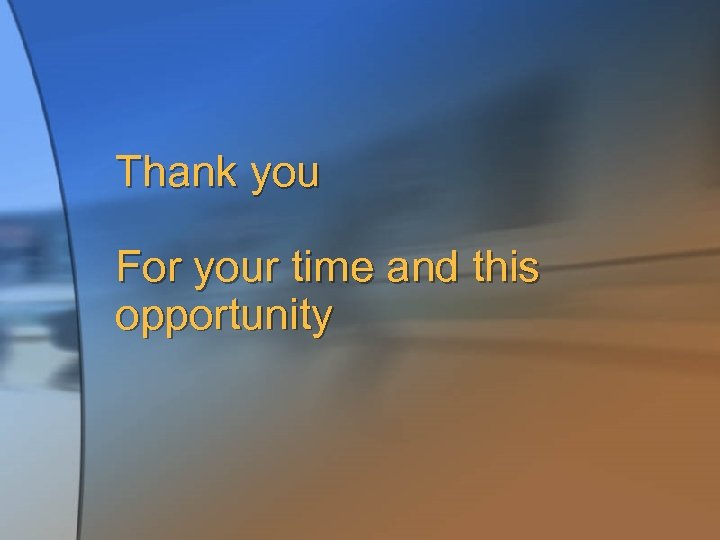 Thank you

For your time and this opportunity